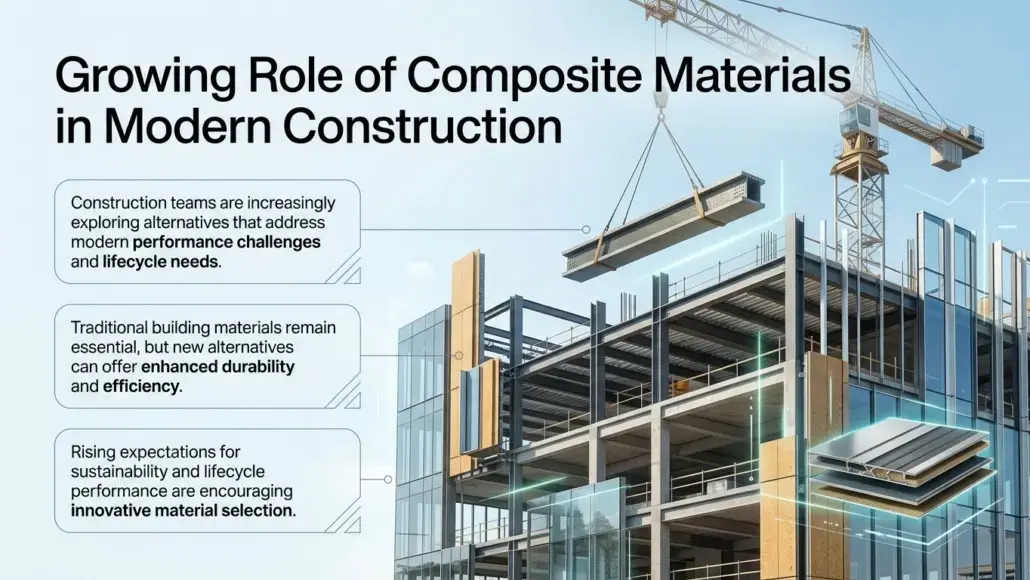 Growing Role of Composite Materials in Modern Construction

Construction teams are increasingly exploring alternatives that address modern performance challenges and lifecycle needs.

Traditional building materials remain essential, but new alternatives can offer enhanced durability and efficiency.

Rising expectations for sustainability and lifecycle performance are encouraging innovative material selection.